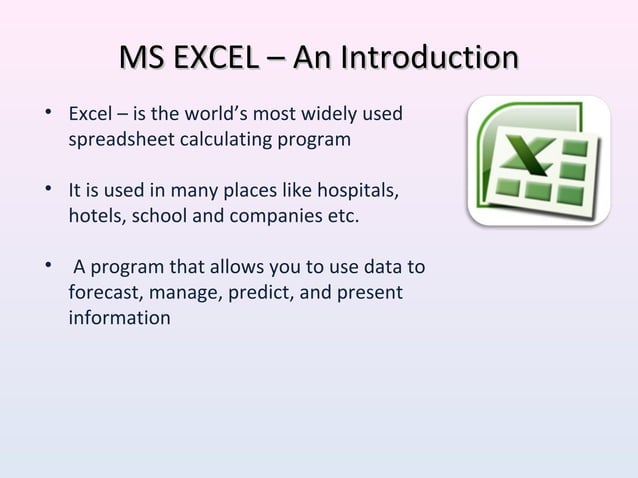 MS EXCEL – An Introduction

• Excel – is the world's most widely used spreadsheet calculating program

• It is used in many places like hospitals, hotels, school and companies etc.

• A program that allows you to use data to forecast, manage, predict, and present information

X